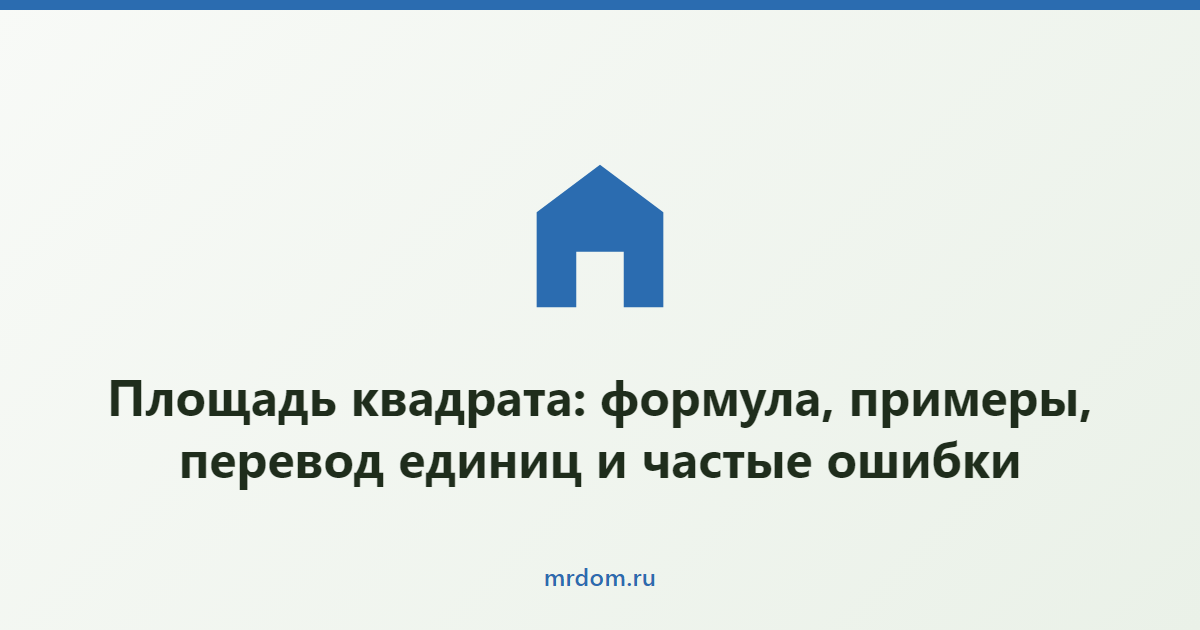 Площадь квадрата: формула, примеры, перевод единиц и частые ошибки

mrdom.ru